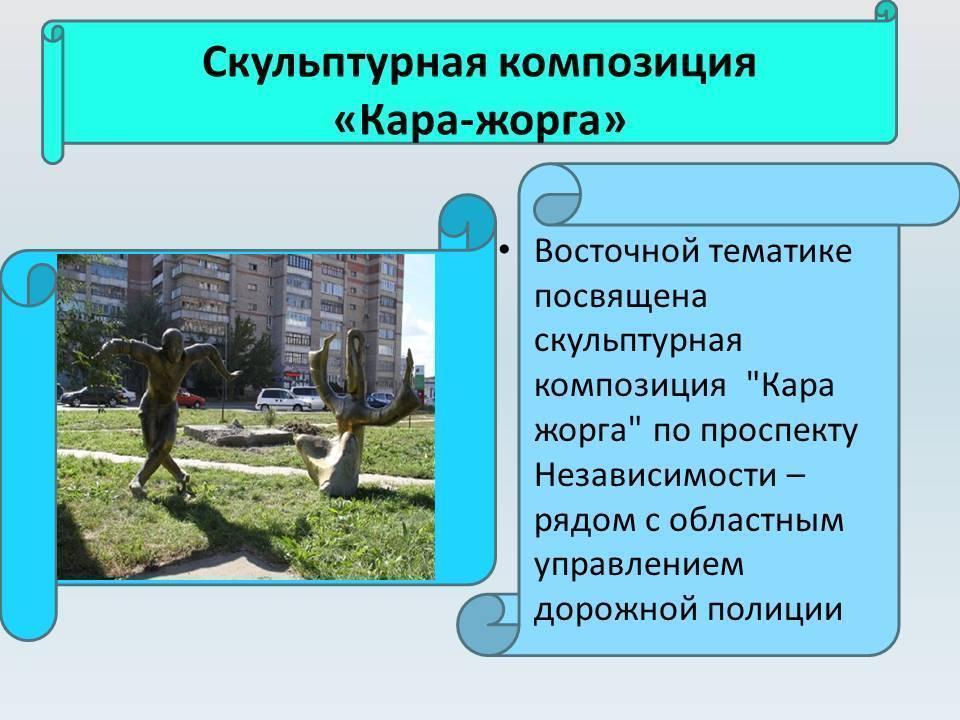 Скульптурная композиция «Кара-жорга»

• Восточной тематике посвящена скульптурная композиция "Кара жорга" по проспекту Независимости – рядом с областным управлением дорожной полиции